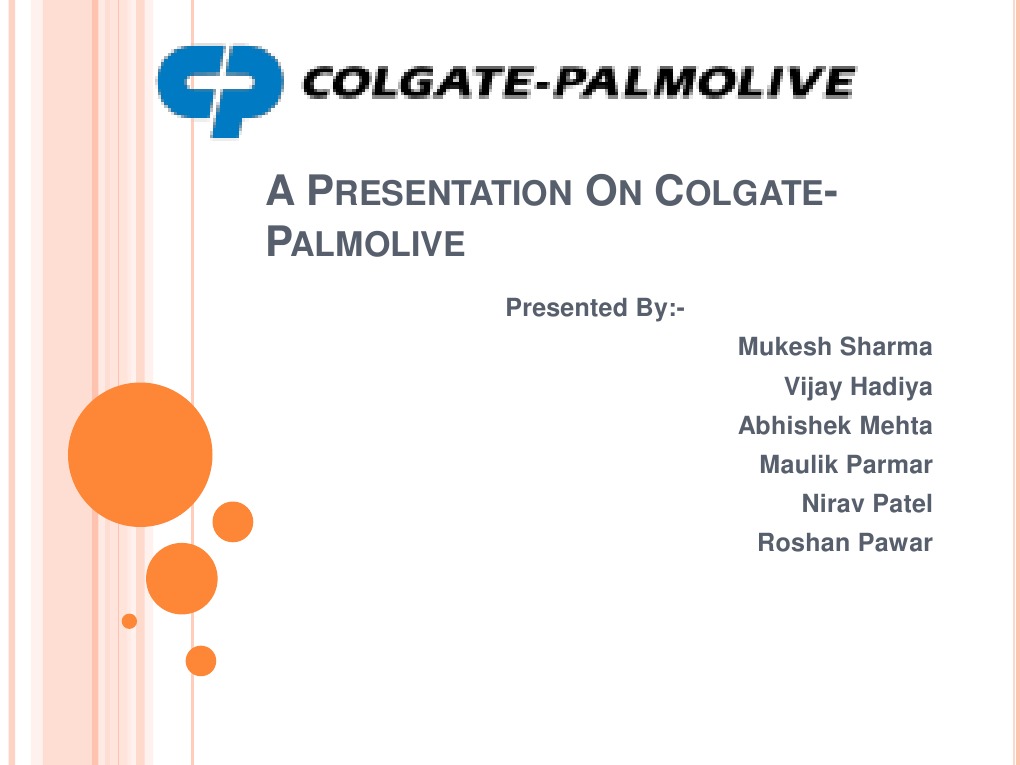 COLGATE-PALMOLIVE

A PRESENTATION ON COLGATE-PALMOLIVE

Presented By:-

Mukesh Sharma
Vijay Hadiya
Abhishek Mehta
Maulik Parmar
Nirav Patel
Roshan Pawar